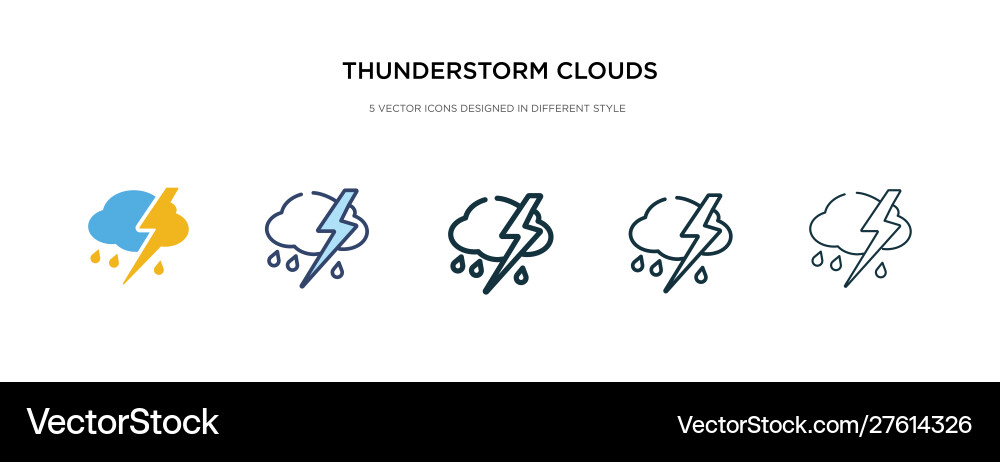 THUNDERSTORM CLOUDS

5 VECTOR ICONS DESIGNED IN DIFFERENT STYLE

VectorStock

VectorStock.com/27614326